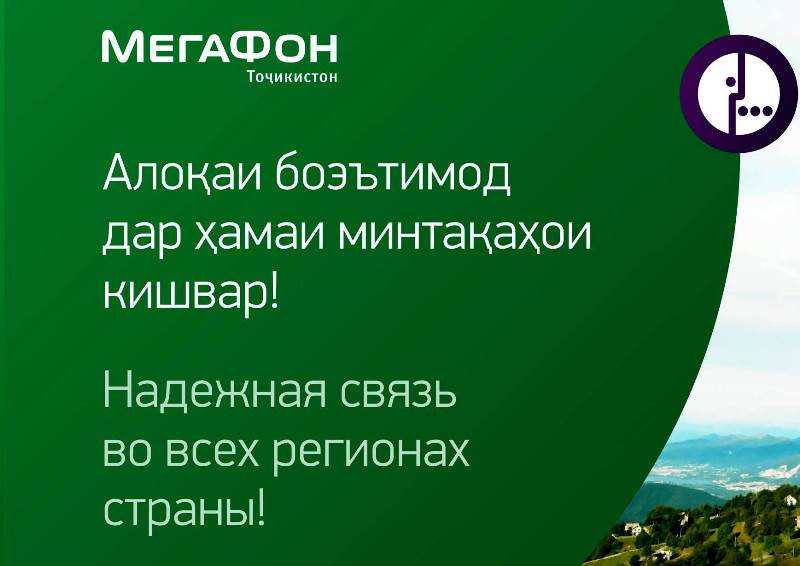 МегаФон
Тоҷикистон

Алоқаи боэътимод дар ҳамаи минтақаҳои кишвар!

Надежная связь во всех регионах страны!